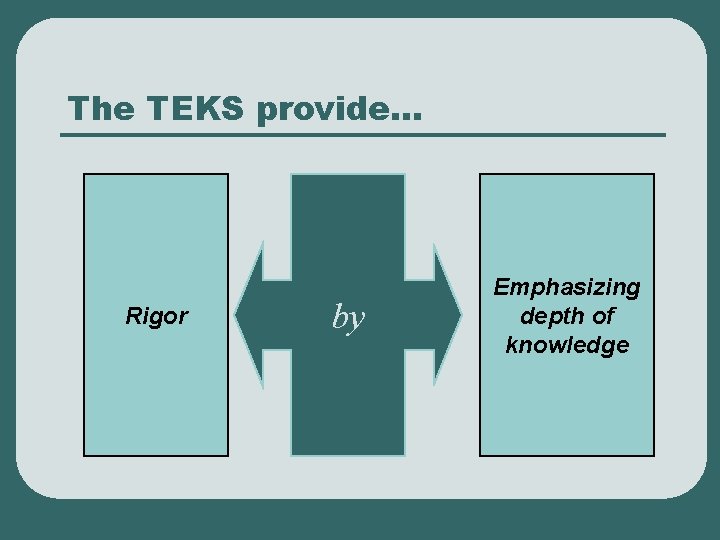 The TEKS provide…

Rigor

by

Emphasizing depth of knowledge